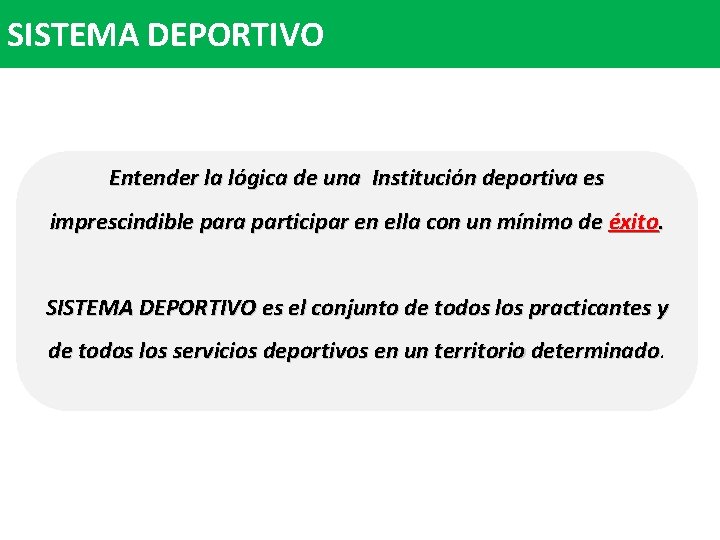 SISTEMA DEPORTIVO

Entender la lógica de una Institución deportiva es imprescindible para participar en ella con un mínimo de éxito.

SISTEMA DEPORTIVO es el conjunto de todos los practicantes y de todos los servicios deportivos en un territorio determinado.